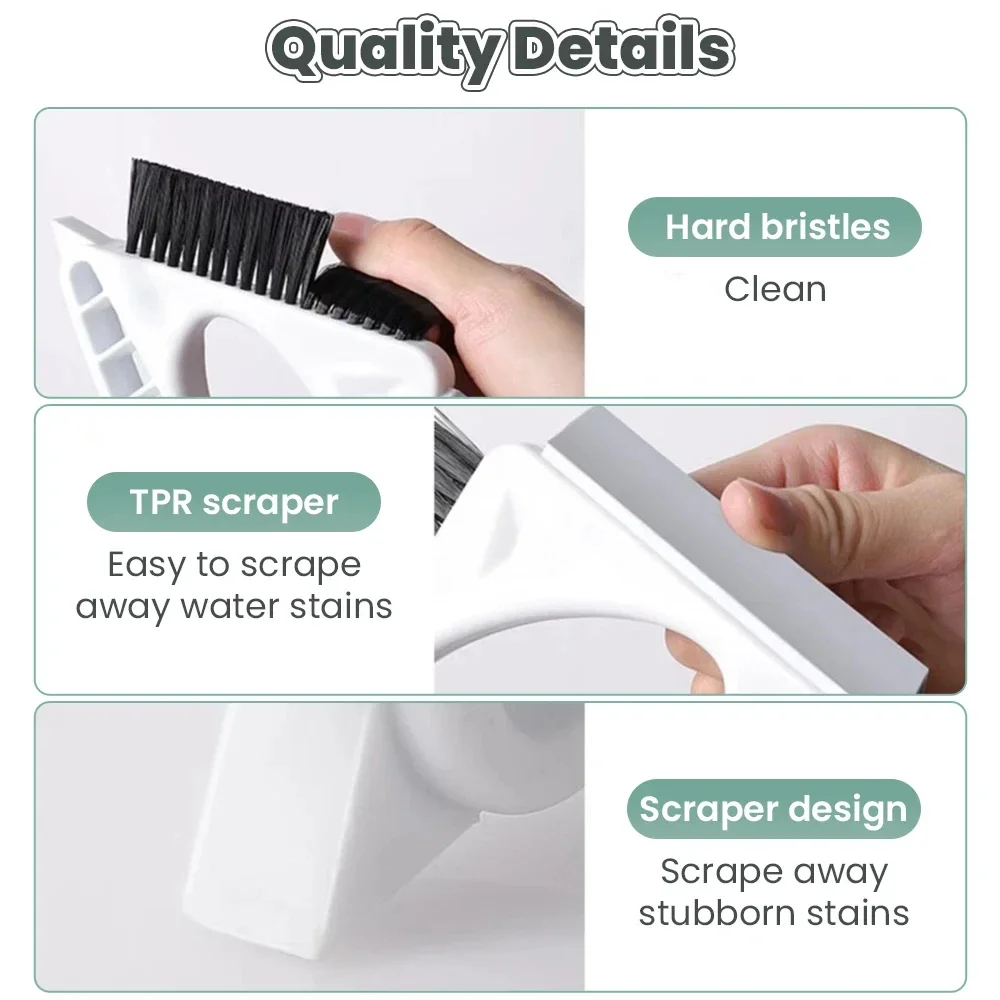 Quality Details

Hard bristles
Clean

TPR scraper
Easy to scrape away water stains

Scraper design
Scrape away stubborn stains